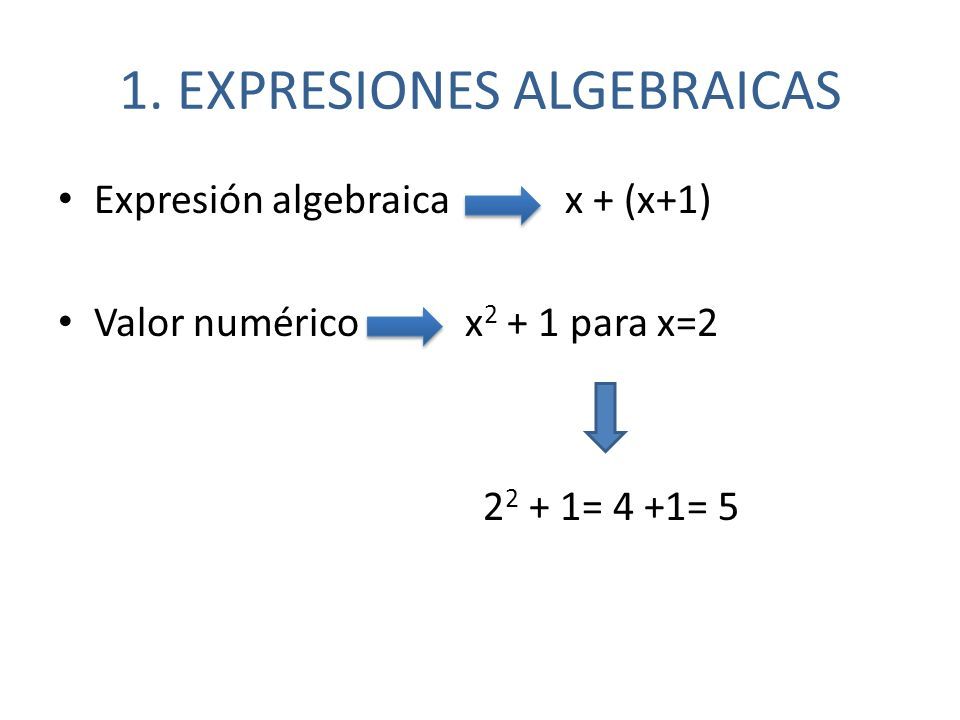 1. EXPRESIONES ALGEBRAICAS

• Expresión algebraica $x + (x+1)$

• Valor numérico $x^2 + 1$ para $x=2$

$2^2 + 1= 4 +1= 5$